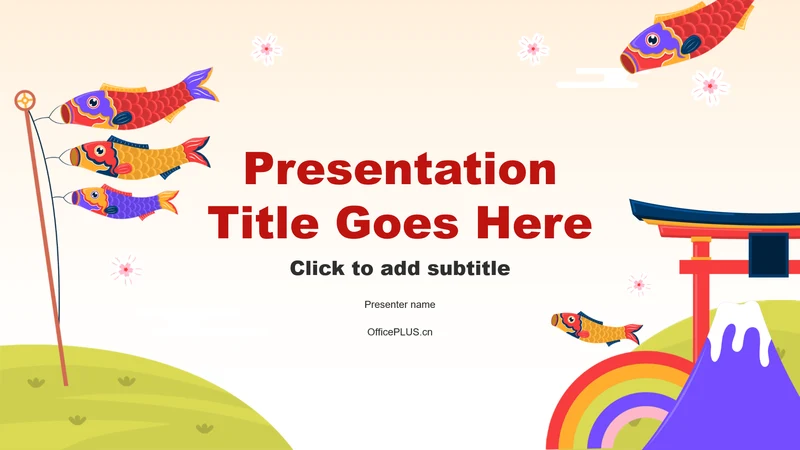 Presentation Title Goes Here

Click to add subtitle

Presenter name

OfficePLUS.cn